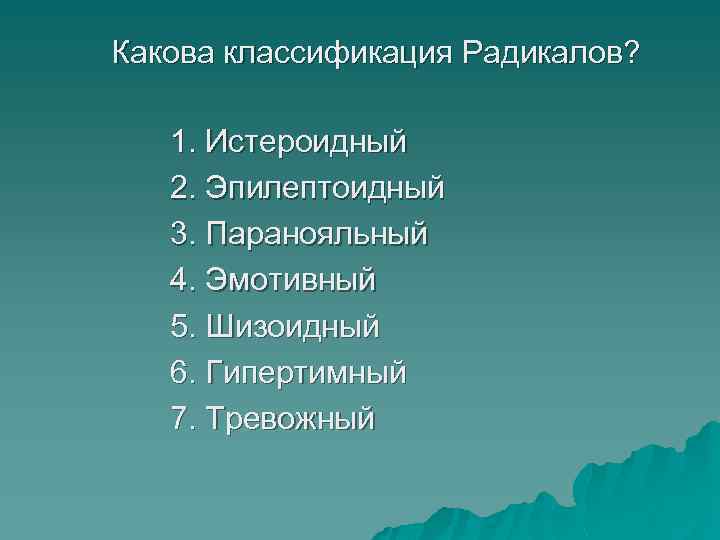 Какова классификация Радикалов?

1. Истероидный
2. Эпилептоидный
3. Паранояльный
4. Эмотивный
5. Шизоидный
6. Гипертимный
7. Тревожный